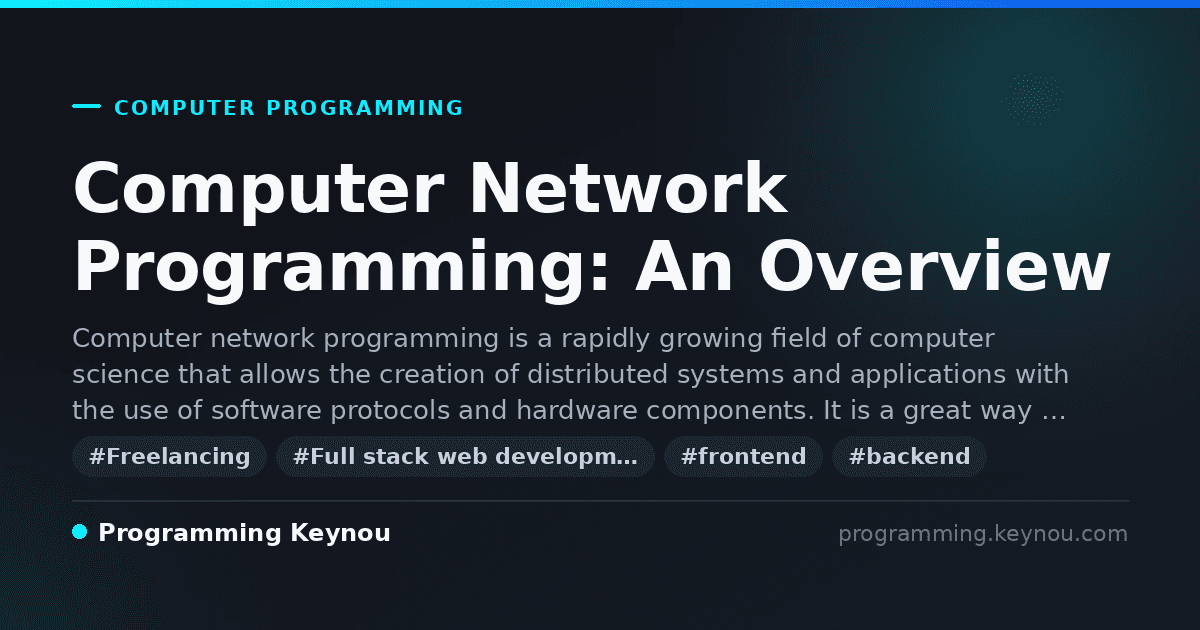 COMPUTER PROGRAMMING

Computer Network Programming: An Overview

Computer network programming is a rapidly growing field of computer science that allows the creation of distributed systems and applications with the use of software protocols and hardware components. It is a great way …

#Freelancing #Full stack web developm… #frontend #backend

Programming Keynou

programming.keynou.com